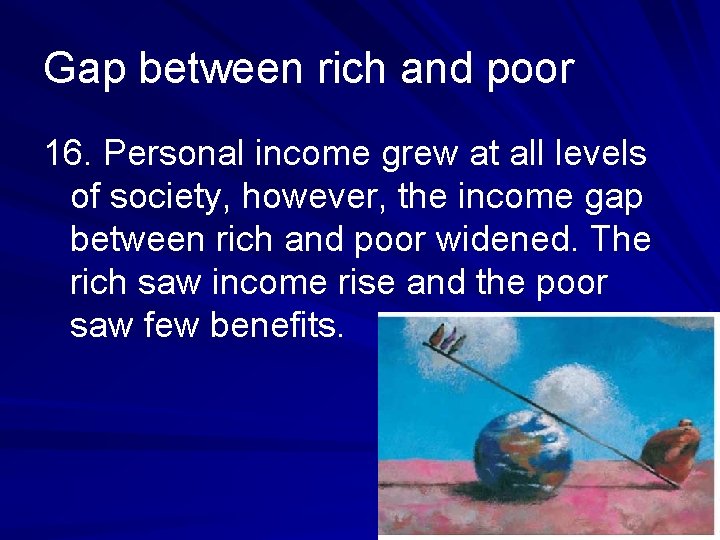 Gap between rich and poor

16. Personal income grew at all levels of society, however, the income gap between rich and poor widened. The rich saw income rise and the poor saw few benefits.